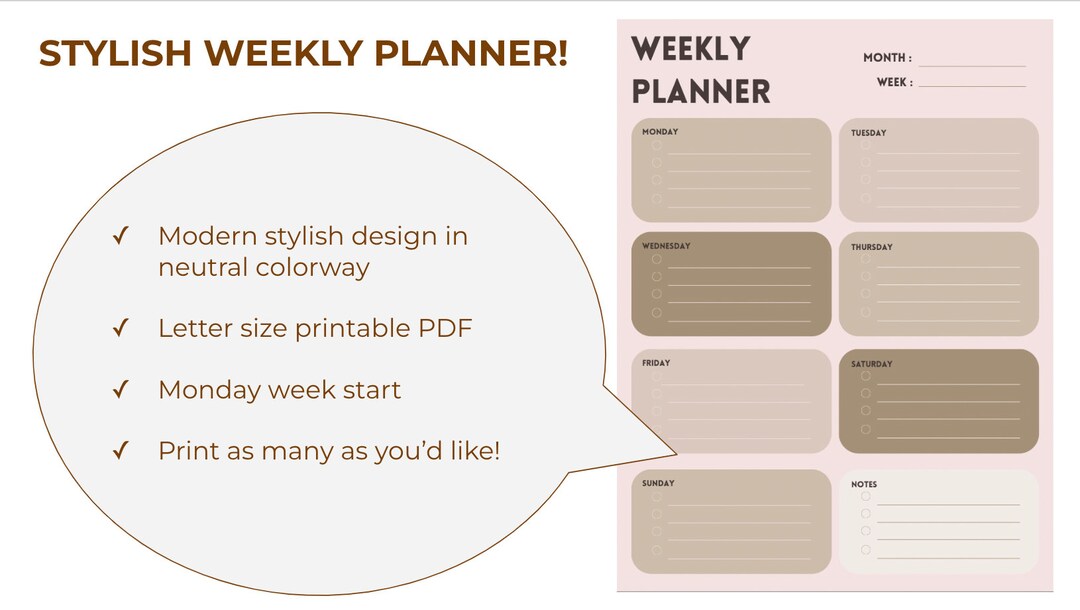 STYLISH WEEKLY PLANNER!

✓ Modern stylish design in neutral colorway

✓ Letter size printable PDF

✓ Monday week start

✓ Print as many as you'd like!

WEEKLY PLANNER

MONTH :

WEEK :

MONDAY

TUESDAY

WEDNESDAY

THURSDAY

FRIDAY

SATURDAY

SUNDAY

NOTES